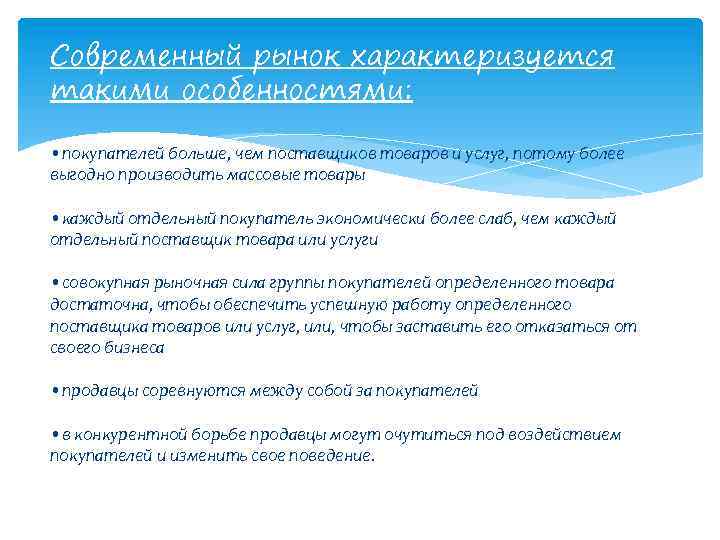 Современный рынок характеризуется такими особенностями:

• покупателей больше, чем поставщиков товаров и услуг, потому более выгодно производить массовые товары

• каждый отдельный покупатель экономически более слаб, чем каждый отдельный поставщик товара или услуги

• совокупная рыночная сила группы покупателей определенного товара достаточна, чтобы обеспечить успешную работу определенного поставщика товаров или услуг, или, чтобы заставить его отказаться от своего бизнеса

• продавцы соревнуются между собой за покупателей

• в конкурентной борьбе продавцы могут очутиться под воздействием покупателей и изменить свое поведение.